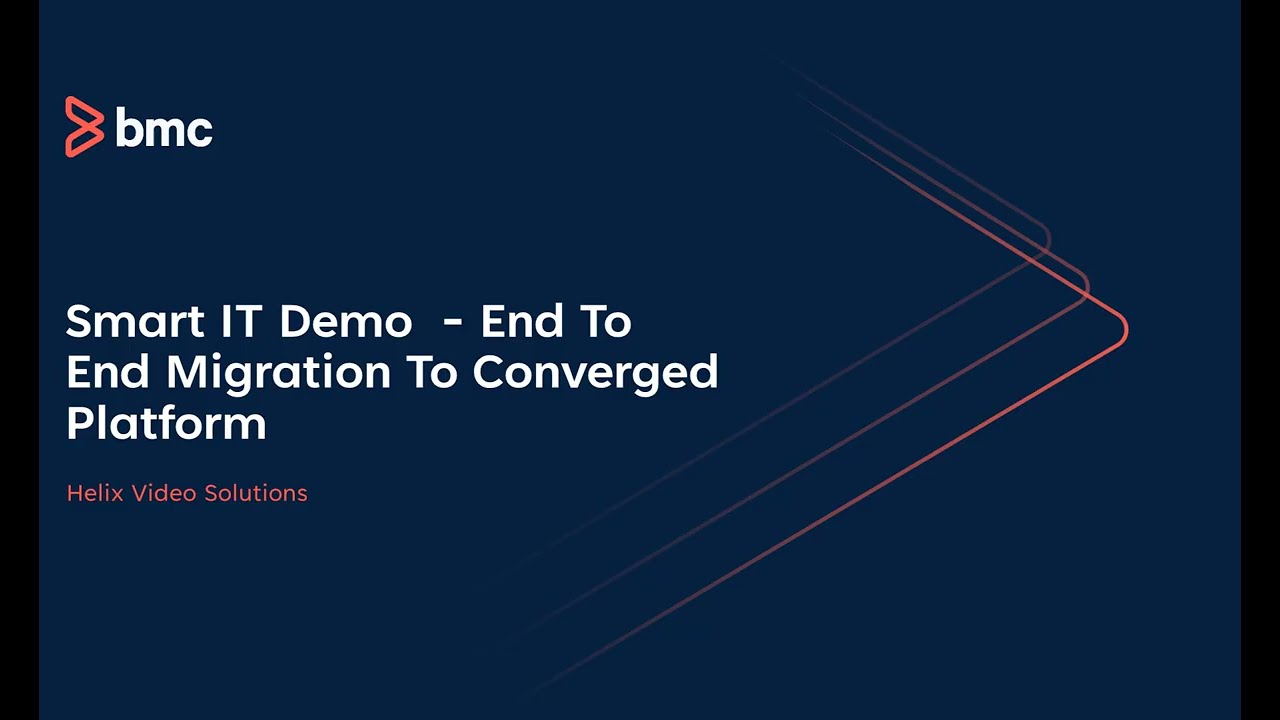 bmc

Smart IT Demo  - End To End Migration To Converged Platform

Helix Video Solutions